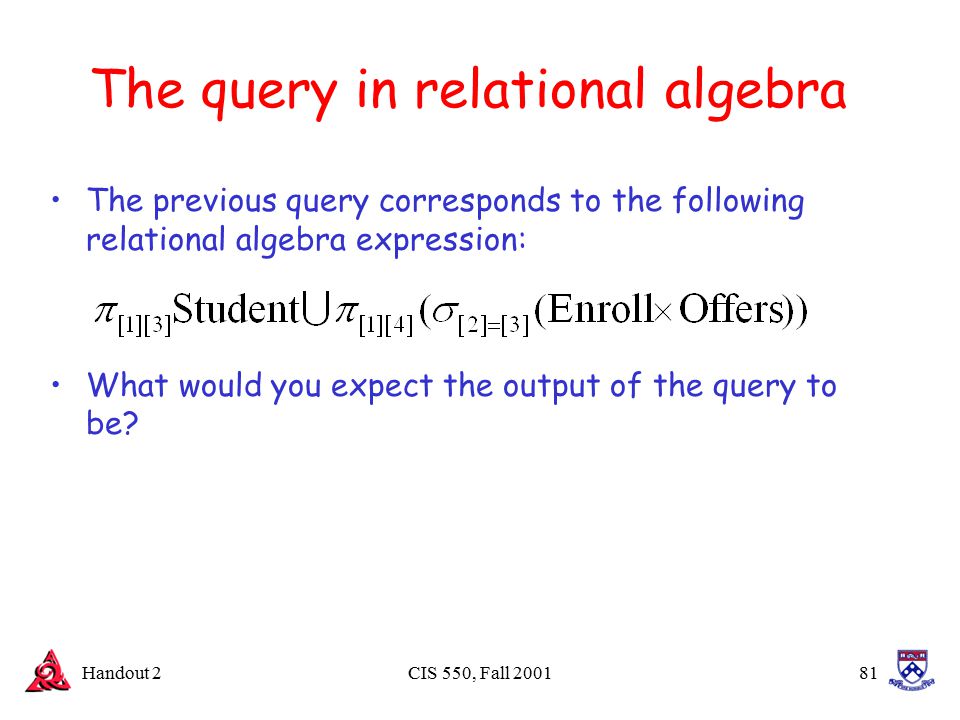 The query in relational algebra

• The previous query corresponds to the following relational algebra expression:

$\pi_{[1][3]}\text{Student} \cup \pi_{[1][4]}(\sigma_{[2]=[3]}(\text{Enroll} \times \text{Offers}))$

• What would you expect the output of the query to be?

Handout 2 CIS 550, Fall 2001 81